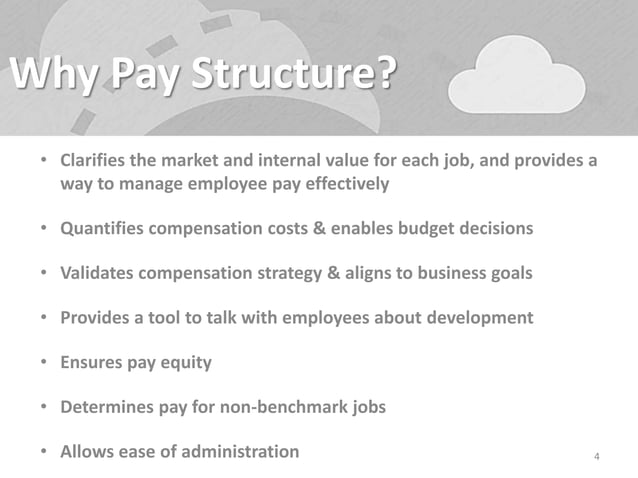 Why Pay Structure?

• Clarifies the market and internal value for each job, and provides a way to manage employee pay effectively

• Quantifies compensation costs & enables budget decisions

• Validates compensation strategy & aligns to business goals

• Provides a tool to talk with employees about development

• Ensures pay equity

• Determines pay for non-benchmark jobs

• Allows ease of administration

4